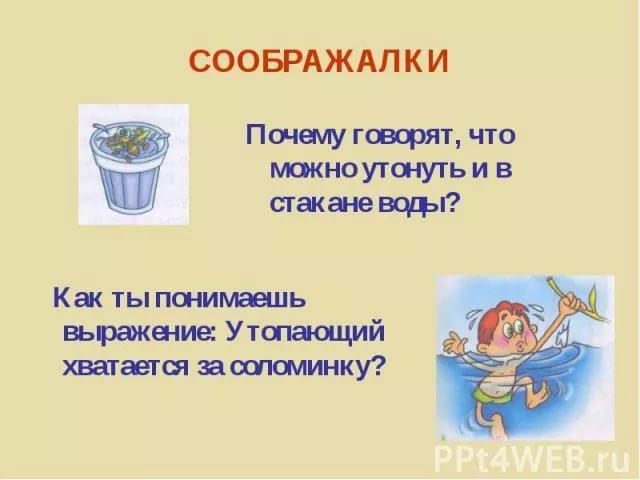 СООБРАЖАЛКИ

Почему говорят, что можно утонуть и в стакане воды?

Как ты понимаешь выражение: Утопающий хватается за соломинку?

PPt4WEB.ru